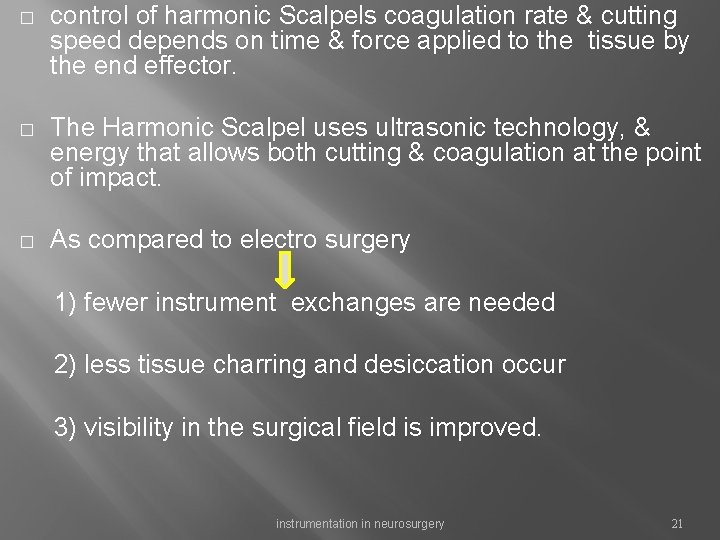 □ control of harmonic Scalpels coagulation rate & cutting speed depends on time & force applied to the tissue by the end effector.

□ The Harmonic Scalpel uses ultrasonic technology, & energy that allows both cutting & coagulation at the point of impact.

□ As compared to electro surgery

1) fewer instrument exchanges are needed

2) less tissue charring and desiccation occur

3) visibility in the surgical field is improved.

instrumentation in neurosurgery

21